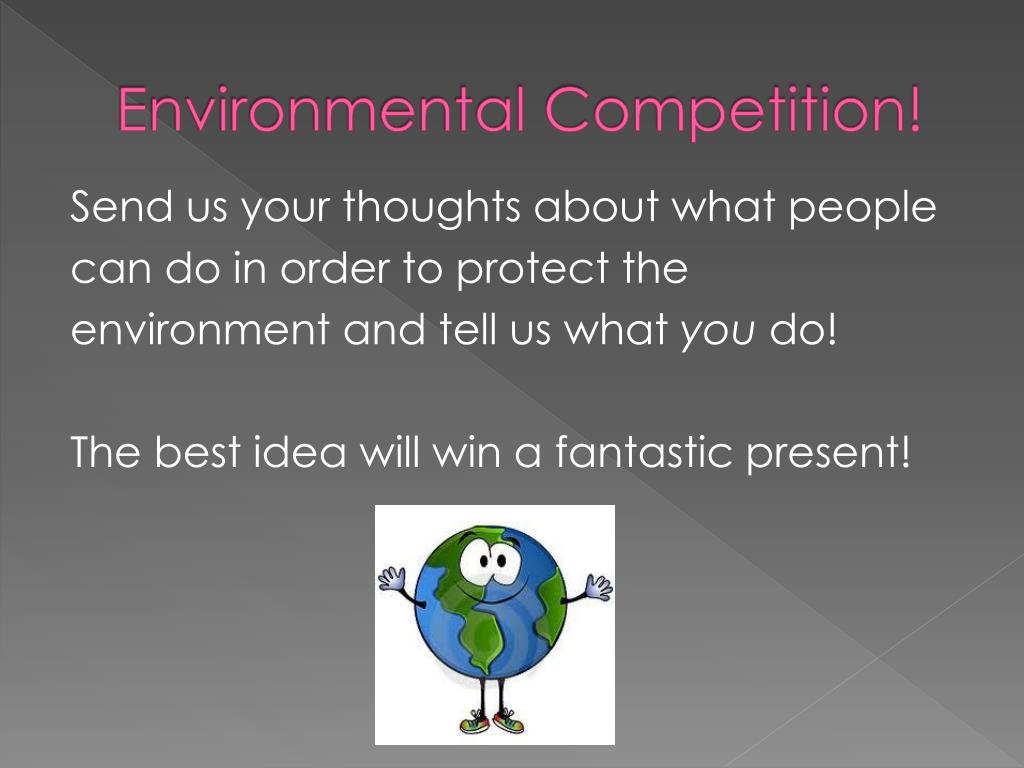 Environmental Competition!

Send us your thoughts about what people can do in order to protect the environment and tell us what you do!

The best idea will win a fantastic present!